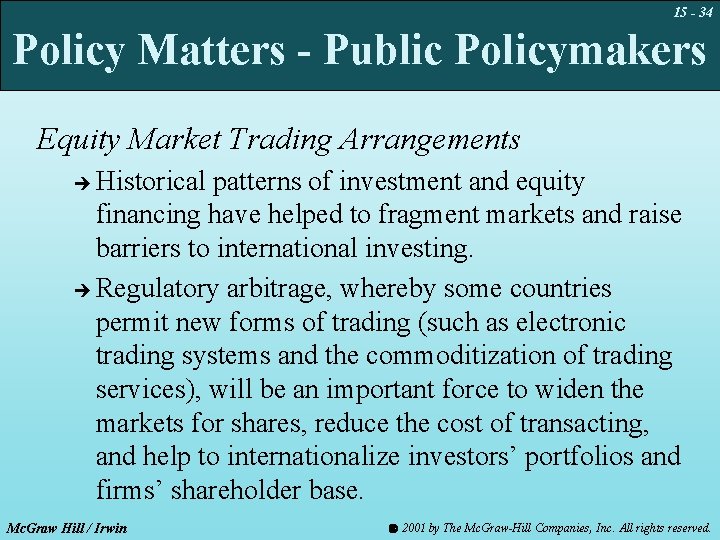 15 - 34

Policy Matters - Public Policymakers

Equity Market Trading Arrangements

➔ Historical patterns of investment and equity financing have helped to fragment markets and raise barriers to international investing.

➔ Regulatory arbitrage, whereby some countries permit new forms of trading (such as electronic trading systems and the commoditization of trading services), will be an important force to widen the markets for shares, reduce the cost of transacting, and help to internationalize investors' portfolios and firms' shareholder base.

McGraw Hill / Irwin

© 2001 by The McGraw-Hill Companies, Inc. All rights reserved.